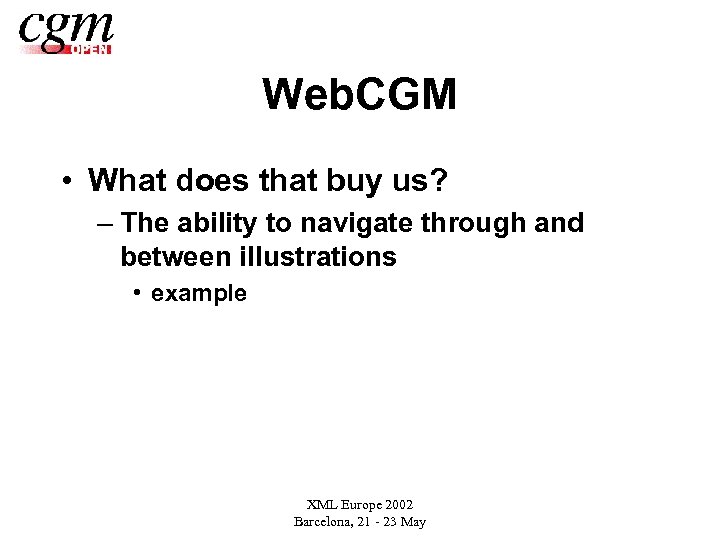 cgm OPEN

WebCGM

• What does that buy us?
– The ability to navigate through and between illustrations
• example

XML Europe 2002
Barcelona, 21 - 23 May